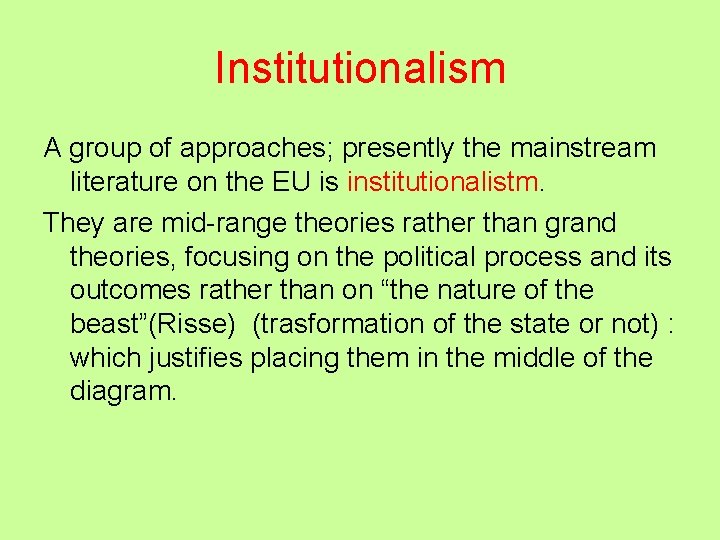 Institutionalism

A group of approaches; presently the mainstream literature on the EU is institutionalistm.

They are mid-range theories rather than grand theories, focusing on the political process and its outcomes rather than on “the nature of the beast”(Risse) (trasformation of the state or not) : which justifies placing them in the middle of the diagram.